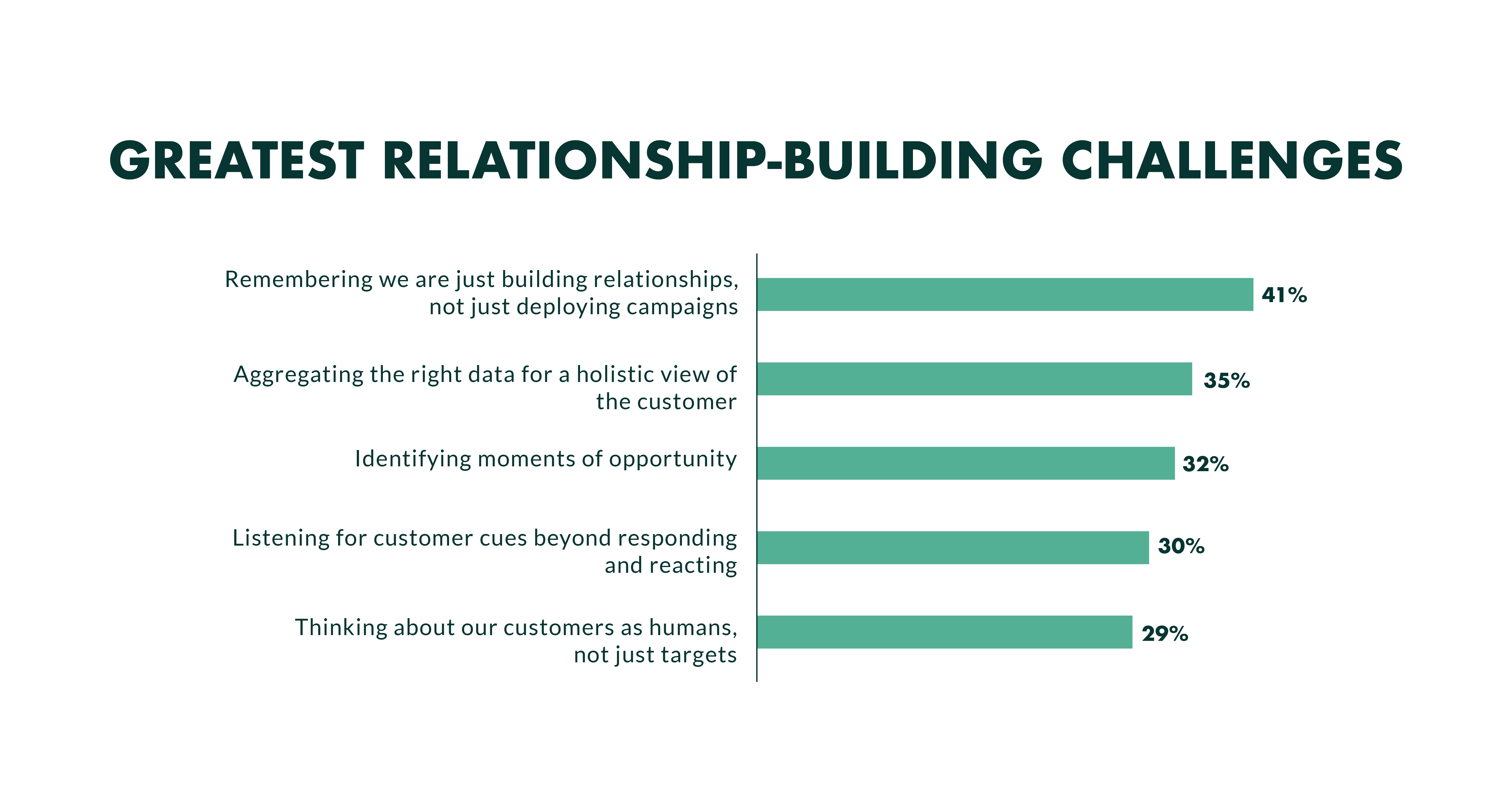 GREATEST RELATIONSHIP-BUILDING CHALLENGES

Remembering we are just building relationships, not just deploying campaigns
41%

Aggregating the right data for a holistic view of the customer
35%

Identifying moments of opportunity
32%

Listening for customer cues beyond responding and reacting
30%

Thinking about our customers as humans, not just targets
29%